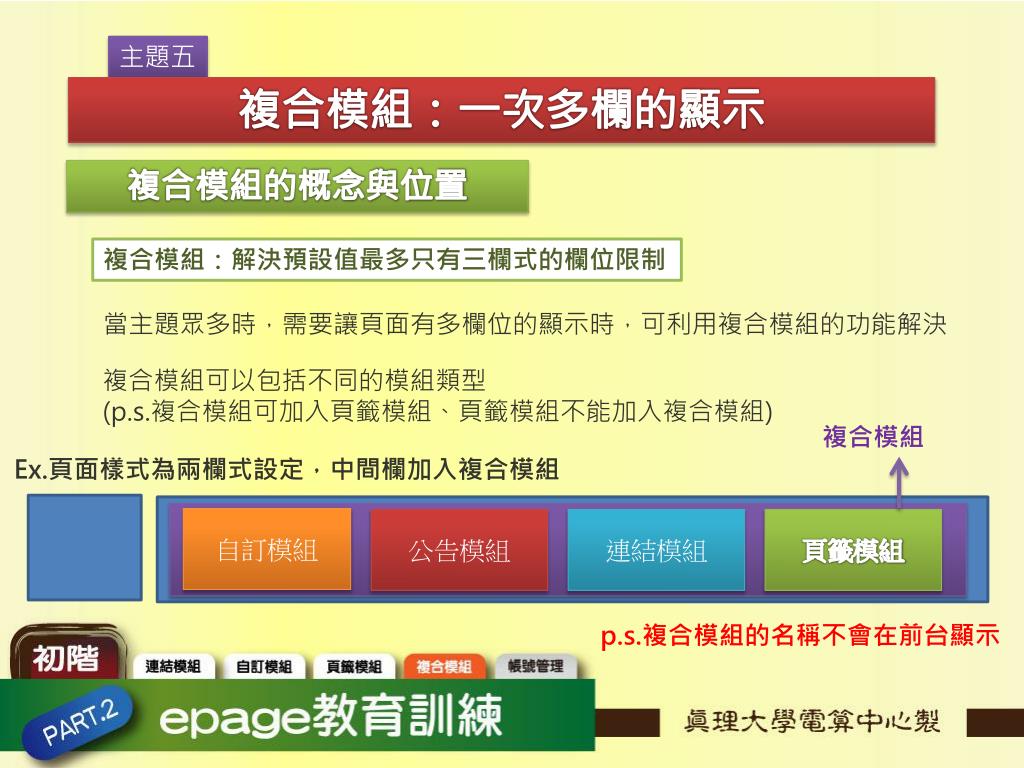 主題五

複合模組：一次多欄的顯示

複合模組的概念與位置

複合模組：解決預設值最多只有三欄式的欄位限制

當主題眾多時，需要讓頁面有多欄位的顯示時，可利用複合模組的功能解決

複合模組可以包括不同的模組類型
(p.s.複合模組可加入頁籤模組、頁籤模組不能加入複合模組)

複合模組

Ex.頁面樣式為兩欄式設定，中間欄加入複合模組

自訂模組 公告模組 連結模組 頁籤模組

p.s.複合模組的名稱不會在前台顯示

初階 連結模組 自訂模組 頁籤模組 複合模組 帳號管理

PART.2 epage教育訓練 真理大學電算中心製